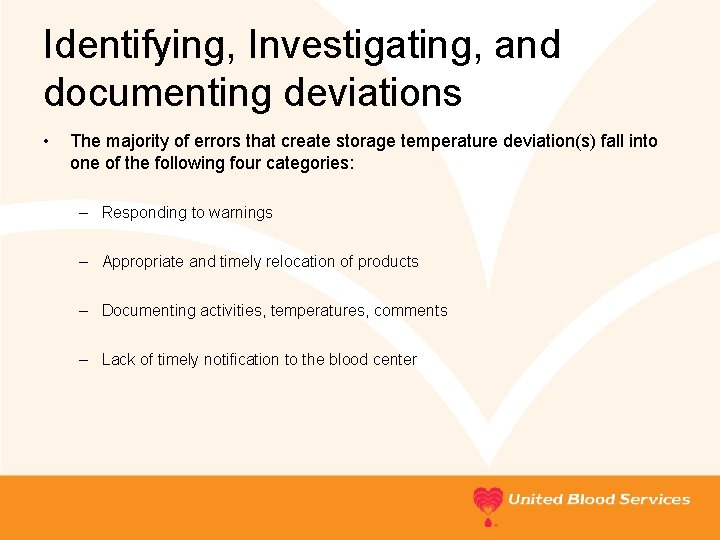 Identifying, Investigating, and documenting deviations

• The majority of errors that create storage temperature deviation(s) fall into one of the following four categories:

– Responding to warnings

– Appropriate and timely relocation of products

– Documenting activities, temperatures, comments

– Lack of timely notification to the blood center

United Blood Services